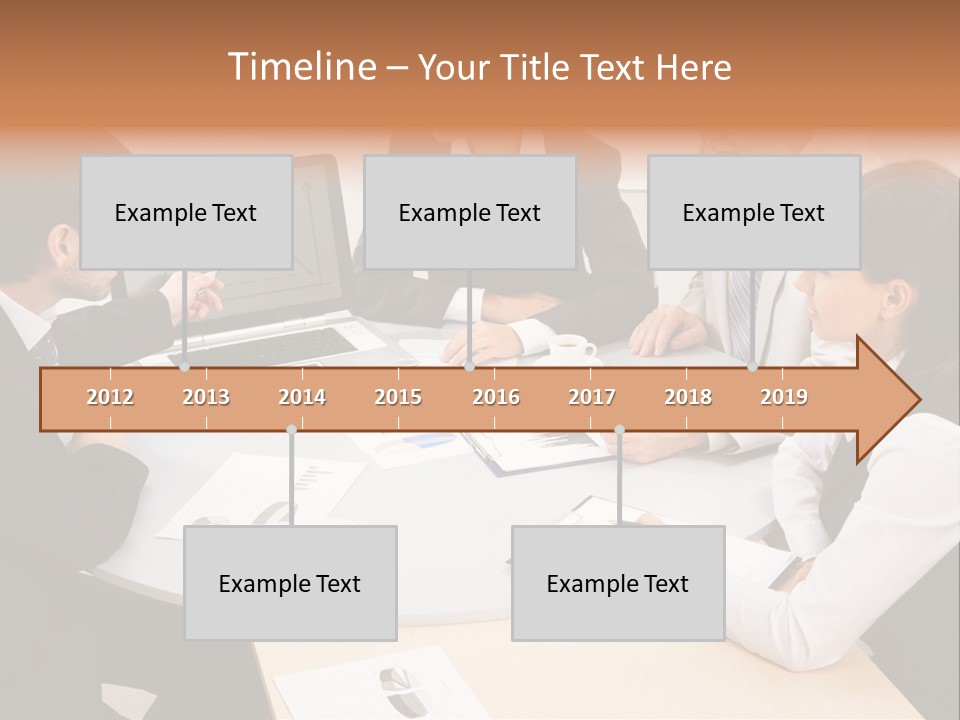 Timeline – Your Title Text Here

Example Text

Example Text

Example Text

2012 2013 2014 2015 2016 2017 2018 2019

Example Text

Example Text